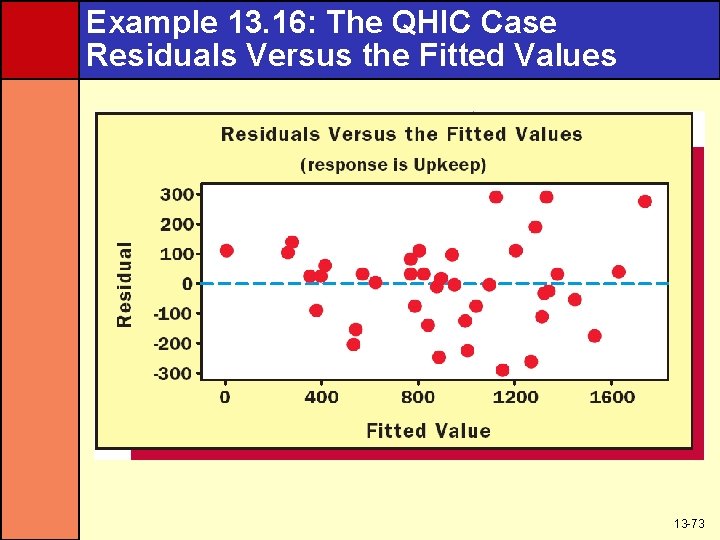 Example 13.16: The QHIC Case Residuals Versus the Fitted Values

Residuals Versus the Fitted Values
(response is Upkeep)

Residual

300
200
100
0
-100
-200
-300

0
400
800
1200
1600

Fitted Value

13-73